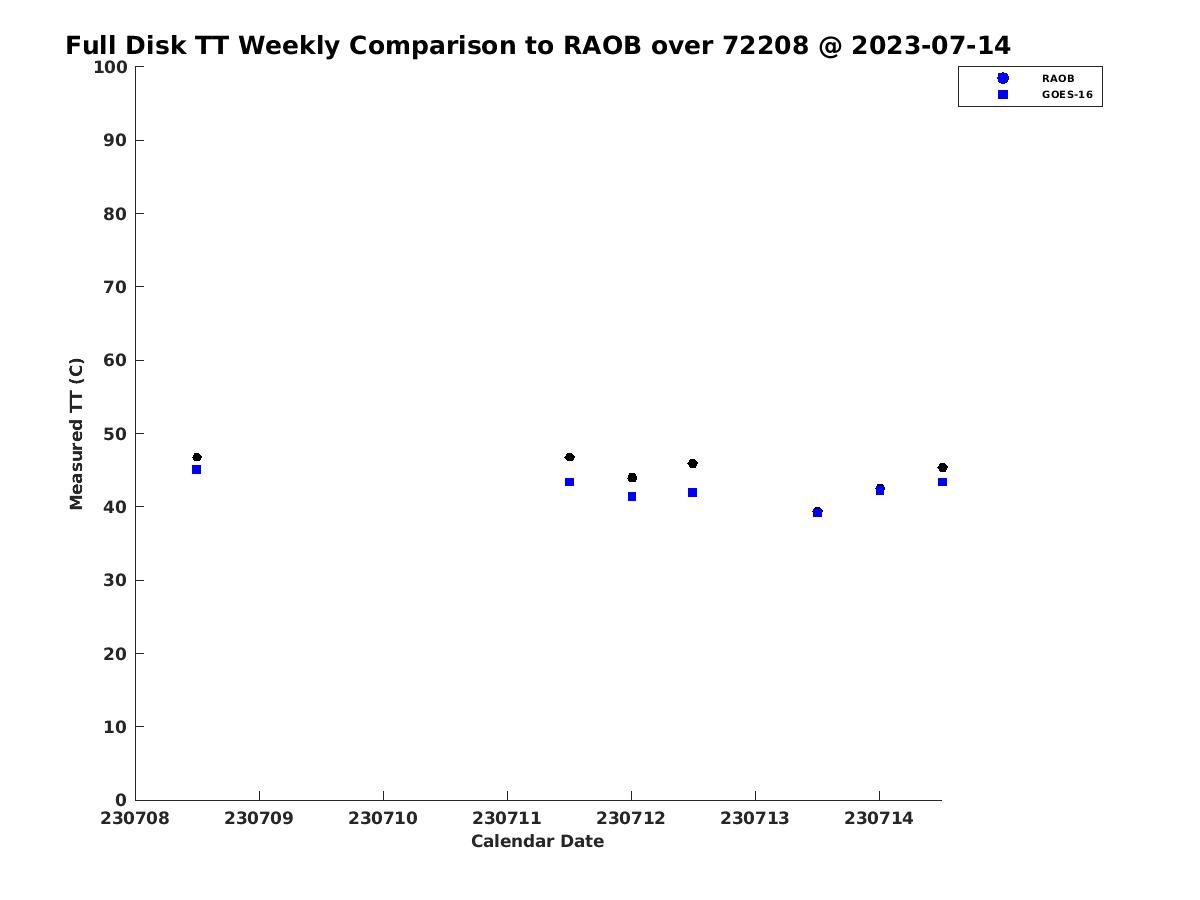 Full Disk TT Weekly Comparison to RAOB over 72208 @ 2023-07-14

RAOB
GOES-16

Measured TT (C)

100
90
80
70
60
50
40
30
20
10
0

230708
230709
230710
230711
230712
230713
230714

Calendar Date